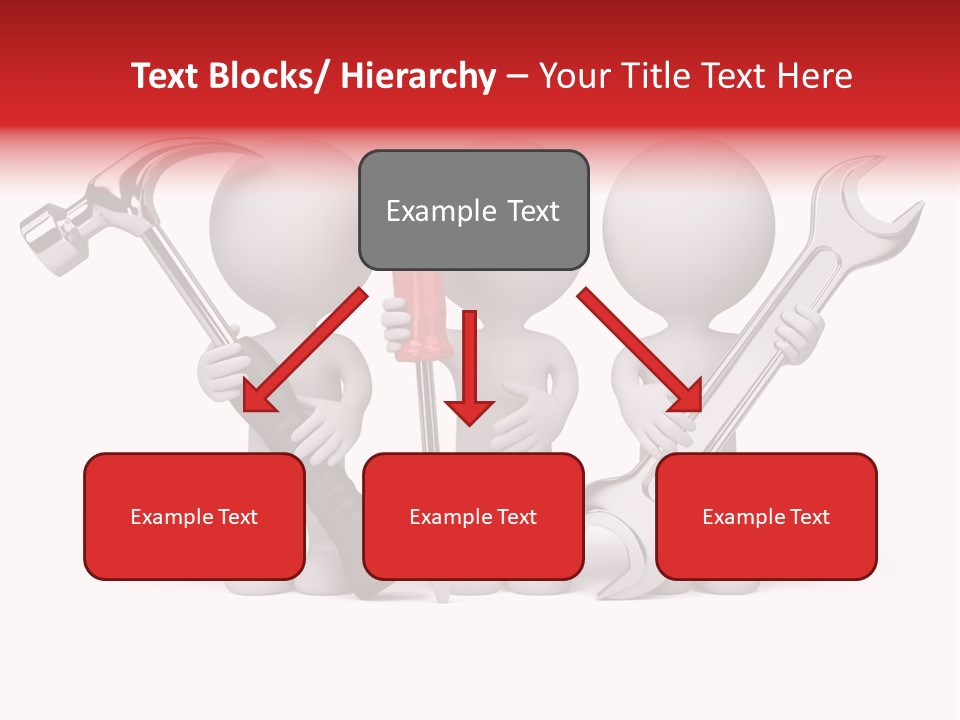 Text Blocks/ Hierarchy – Your Title Text Here

Example Text

Example Text

Example Text

Example Text